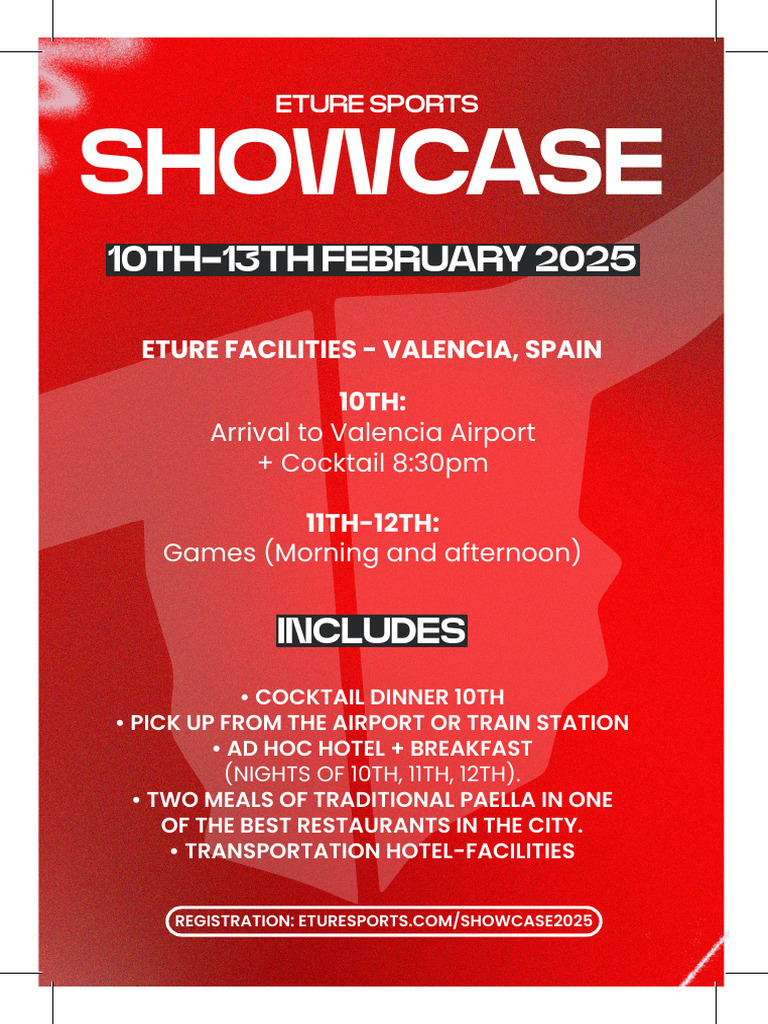 ETURE SPORTS

SHOWCASE

10TH-13TH FEBRUARY 2025

ETURE FACILITIES - VALENCIA, SPAIN

10TH:
Arrival to Valencia Airport
+ Cocktail 8:30pm

11TH-12TH:
Games (Morning and afternoon)

INCLUDES

• COCKTAIL DINNER 10TH
• PICK UP FROM THE AIRPORT OR TRAIN STATION
• AD HOC HOTEL + BREAKFAST
(NIGHTS OF 10TH, 11TH, 12TH).
• TWO MEALS OF TRADITIONAL PAELLA IN ONE OF THE BEST RESTAURANTS IN THE CITY.
• TRANSPORTATION HOTEL-FACILITIES

REGISTRATION: ETURESPORTS.COM/SHOWCASE2025